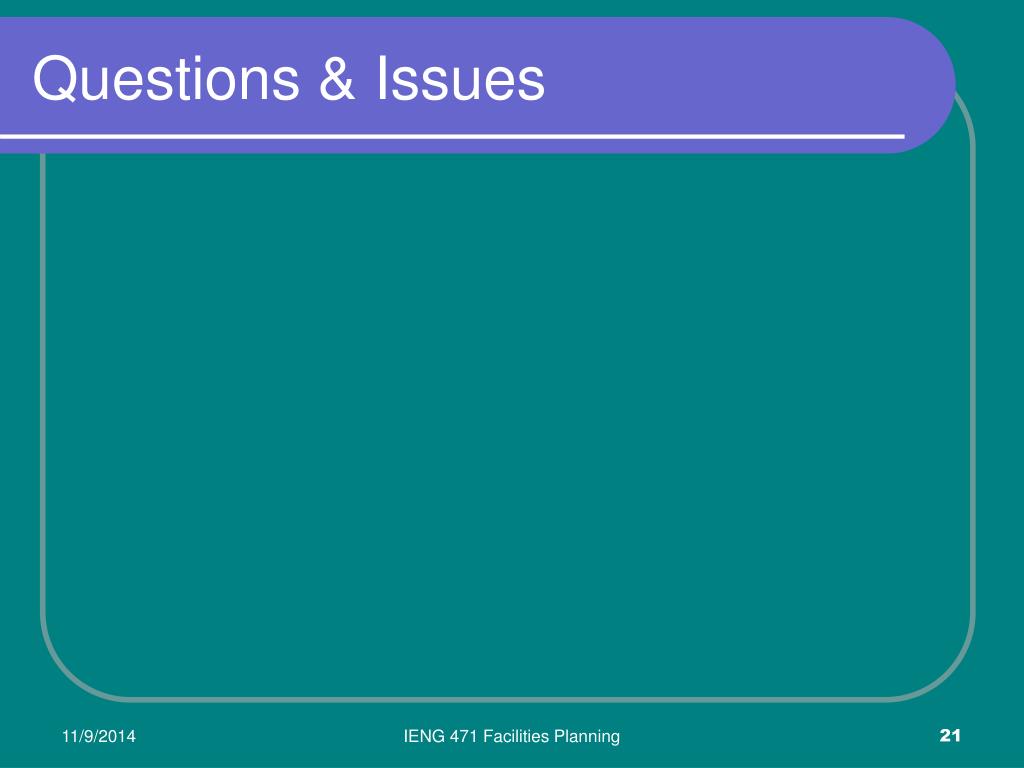 Questions & Issues

11/9/2014
IENG 471 Facilities Planning
21